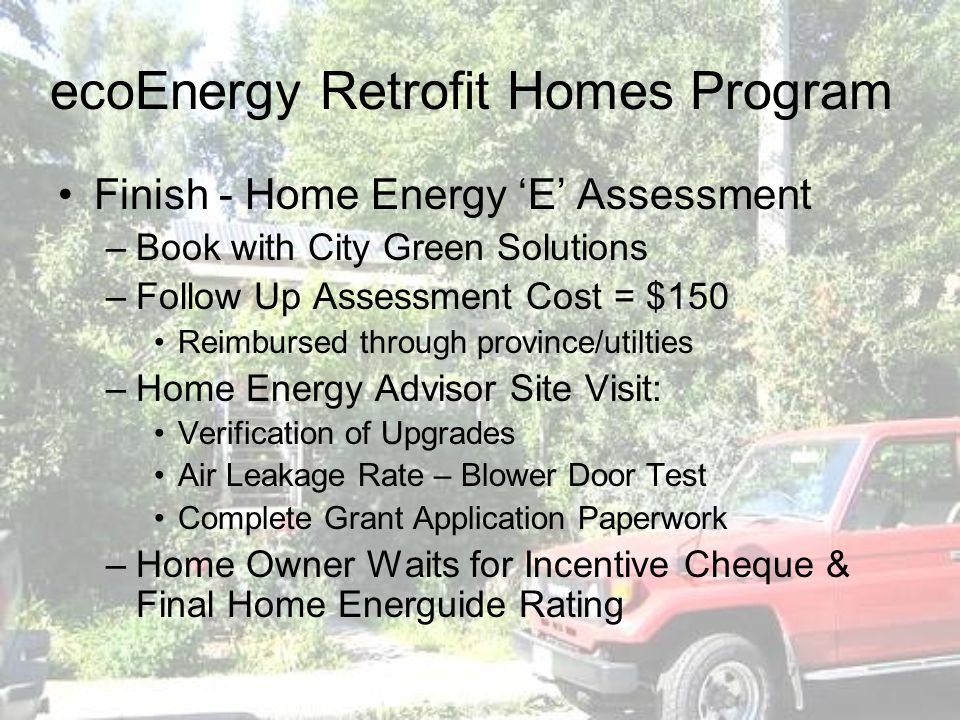 ecoEnergy Retrofit Homes Program

• Finish - Home Energy ‘E’ Assessment
– Book with City Green Solutions
– Follow Up Assessment Cost = \$150
• Reimbursed through province/utilties
– Home Energy Advisor Site Visit:
• Verification of Upgrades
• Air Leakage Rate – Blower Door Test
• Complete Grant Application Paperwork
– Home Owner Waits for Incentive Cheque & Final Home Energuide Rating